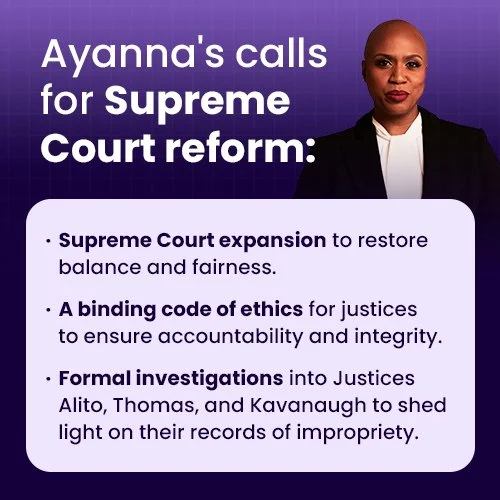 Ayanna's calls for Supreme Court reform:

· Supreme Court expansion to restore balance and fairness.

· A binding code of ethics for justices to ensure accountability and integrity.

· Formal investigations into Justices Alito, Thomas, and Kavanaugh to shed light on their records of impropriety.